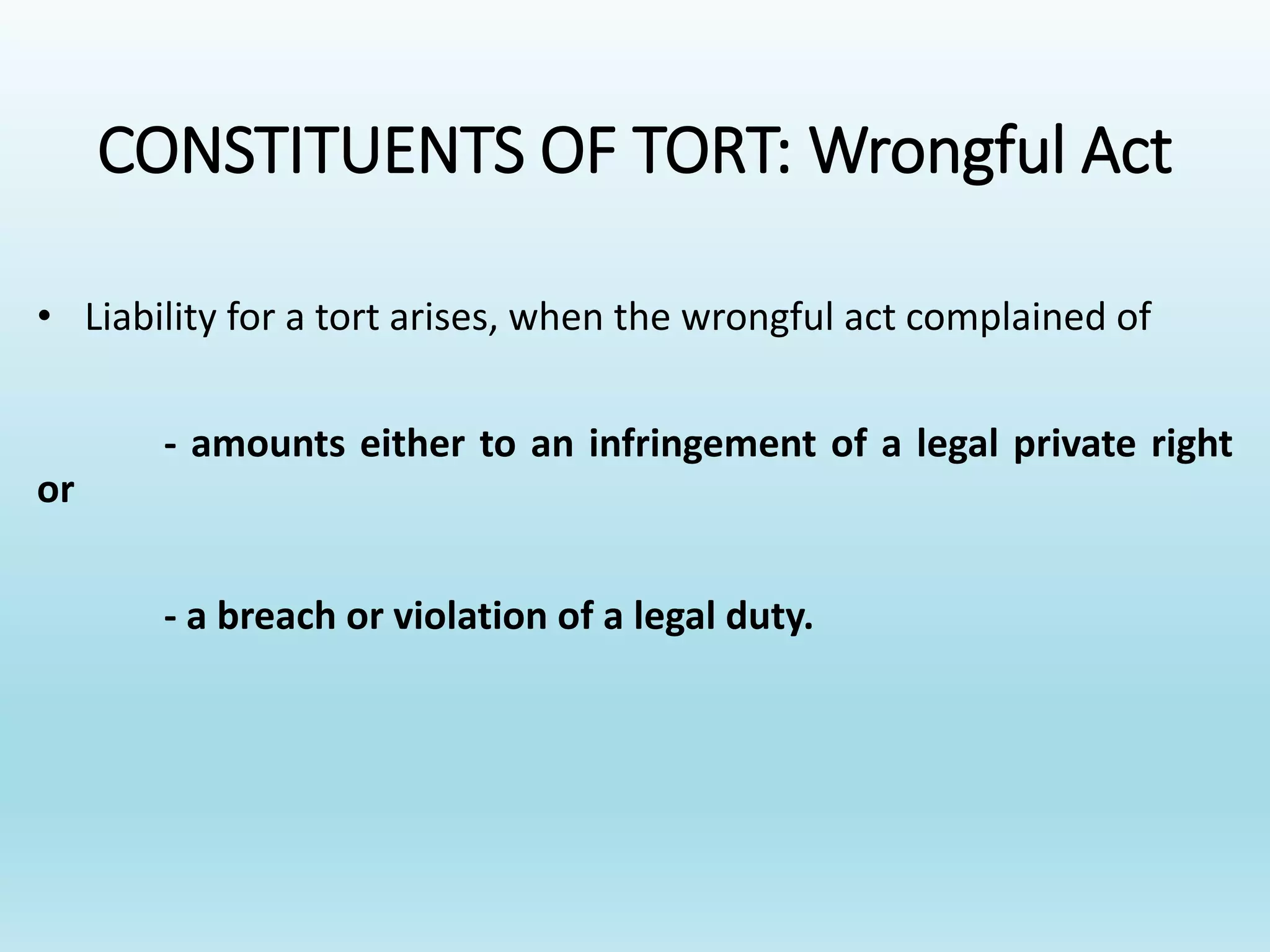 CONSTITUENTS OF TORT: Wrongful Act

• Liability for a tort arises, when the wrongful act complained of

- amounts either to an infringement of a legal private right or

- a breach or violation of a legal duty.